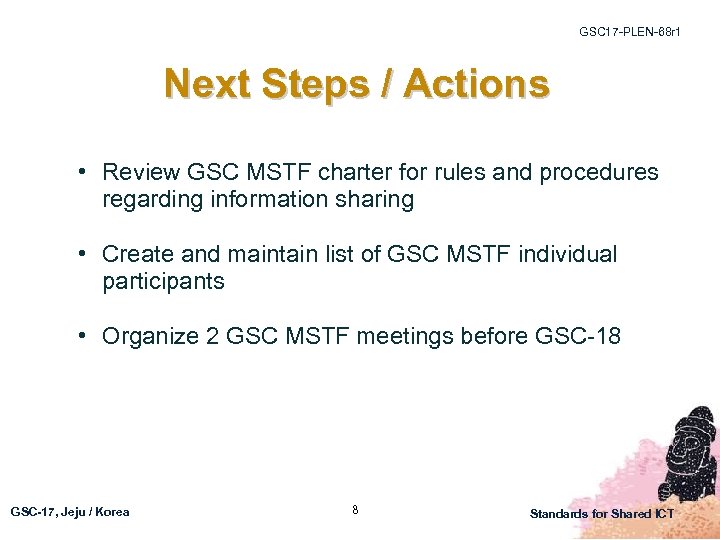 GSC17-PLEN-68r1

Next Steps / Actions

• Review GSC MSTF charter for rules and procedures regarding information sharing

• Create and maintain list of GSC MSTF individual participants

• Organize 2 GSC MSTF meetings before GSC-18

GSC-17, Jeju / Korea

8

Standards for Shared ICT